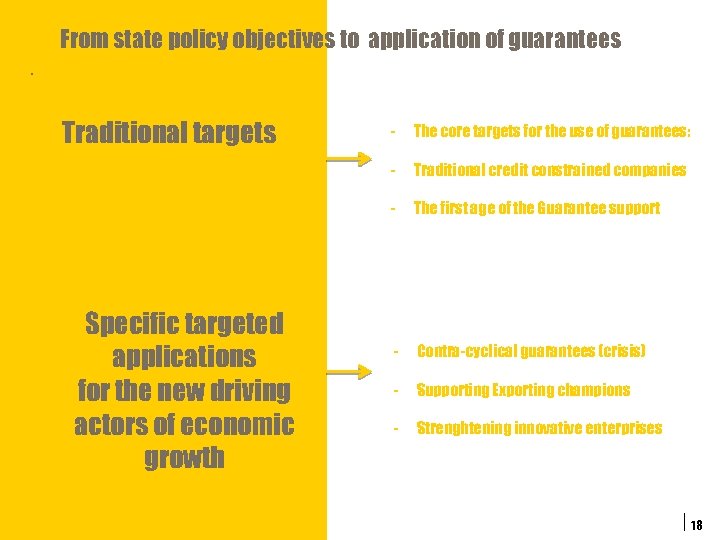 From state policy objectives to application of guarantees

.

Traditional targets

- The core targets for the use of guarantees:
- Traditional credit constrained companies
- The first age of the Guarantee support

Specific targeted applications for the new driving actors of economic growth

- Contra-cyclical guarantees (crisis)
- Supporting Exporting champions
- Strenghtening innovative enterprises

18